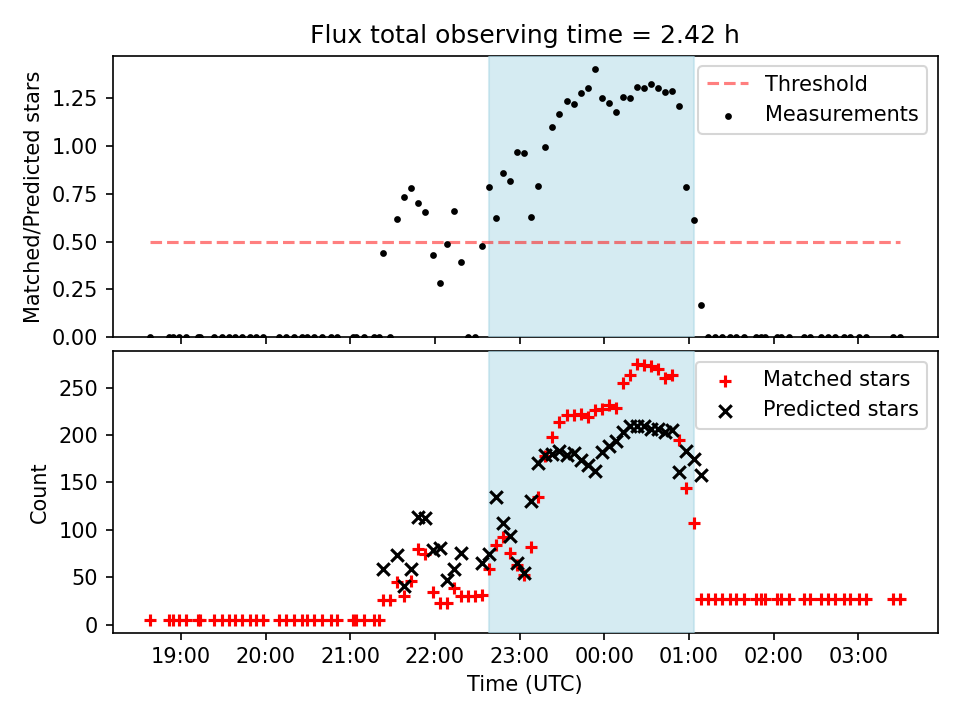 Flux total observing time = 2.42 h

Matched/Predicted stars

1.25
1.00
0.75
0.50
0.25
0.00

Threshold
Measurements

Count

250
200
150
100
50
0

Matched stars
Predicted stars

19:00
20:00
21:00
22:00
23:00
00:00
01:00
02:00
03:00

Time (UTC)